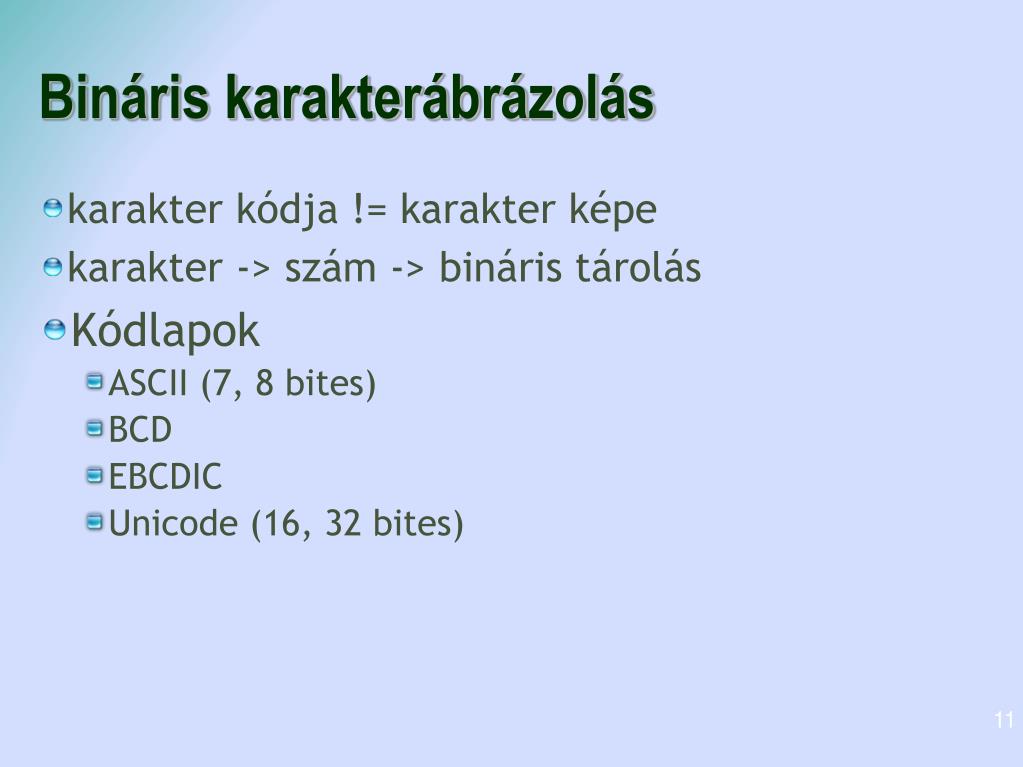 Bináris karakterábrázolás

karakter kódja != karakter képe

karakter -> szám -> bináris tárolás

Kódlapok

ASCII (7, 8 bites)

BCD

EBCDIC

Unicode (16, 32 bites)

11